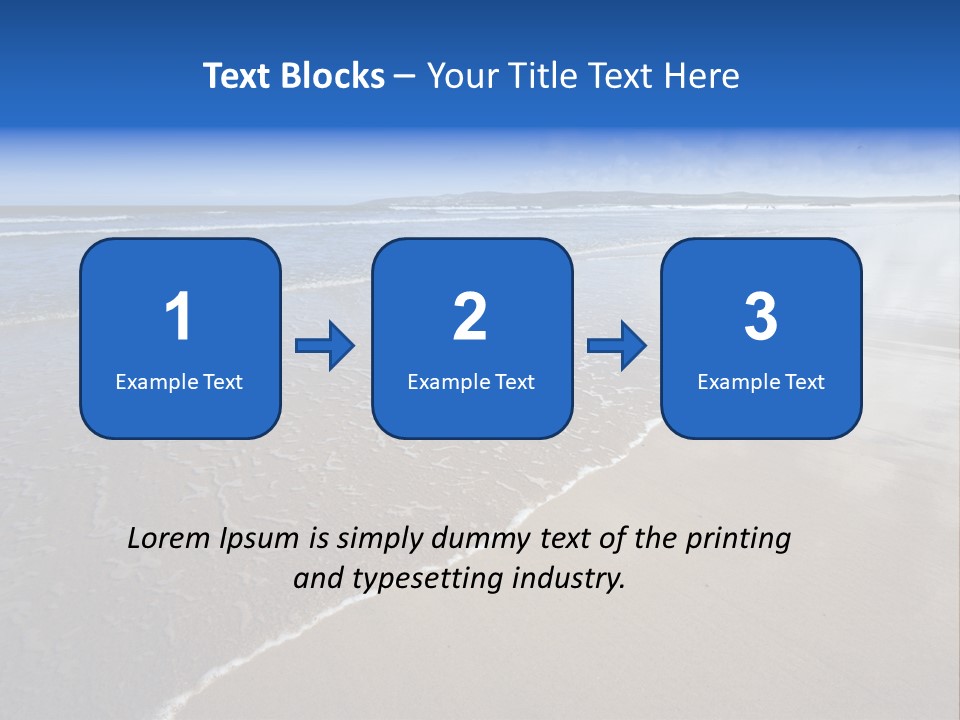 Text Blocks – Your Title Text Here

1
Example Text

2
Example Text

3
Example Text

Lorem Ipsum is simply dummy text of the printing and typesetting industry.